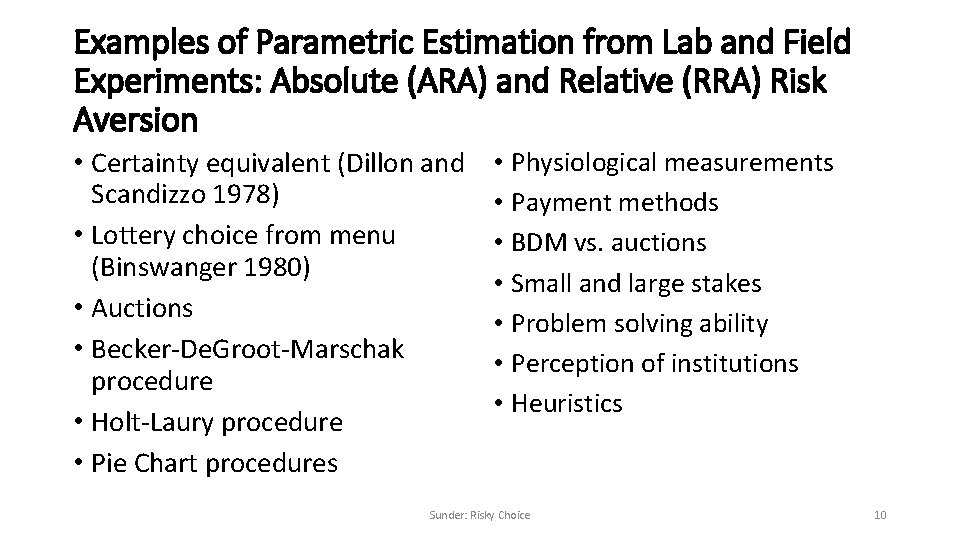 Examples of Parametric Estimation from Lab and Field Experiments: Absolute (ARA) and Relative (RRA) Risk Aversion

• Certainty equivalent (Dillon and Scandizzo 1978)
• Lottery choice from menu (Binswanger 1980)
• Auctions
• Becker-DeGroot-Marschak procedure
• Holt-Laury procedure
• Pie Chart procedures

• Physiological measurements
• Payment methods
• BDM vs. auctions
• Small and large stakes
• Problem solving ability
• Perception of institutions
• Heuristics

Sunder: Risky Choice

10